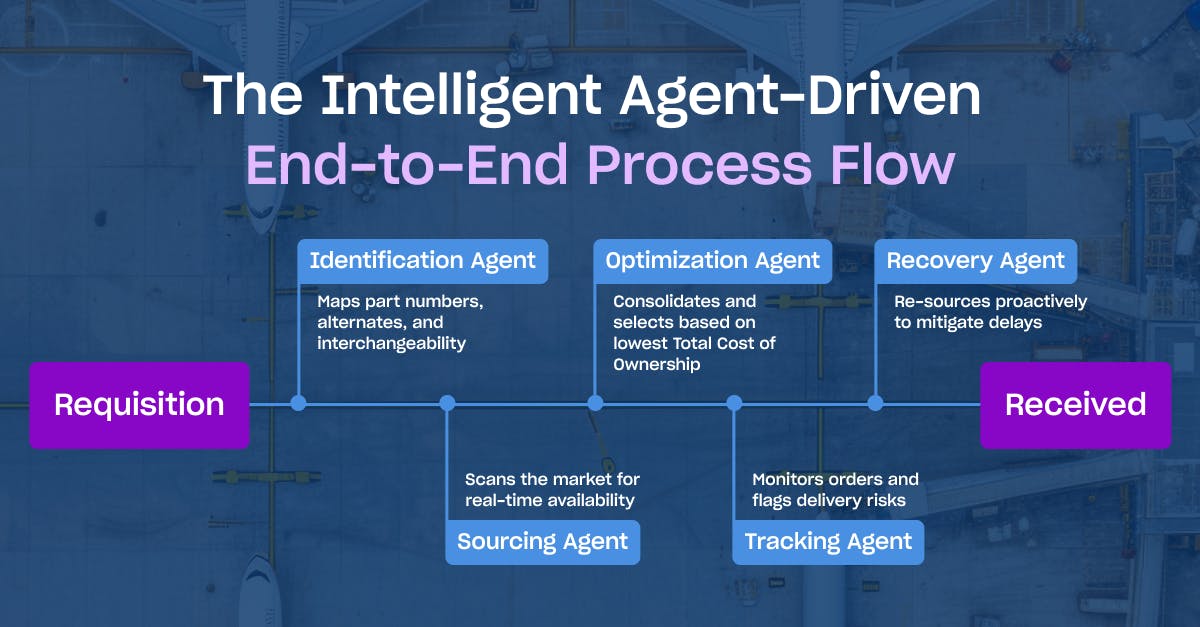 The Intelligent Agent-Driven End-to-End Process Flow

Requisition

Identification Agent
Maps part numbers, alternates, and interchangeability

Scans the market for real-time availability
Sourcing Agent

Optimization Agent
Consolidates and selects based on lowest Total Cost of Ownership

Monitors orders and flags delivery risks
Tracking Agent

Recovery Agent
Re-sources proactively to mitigate delays

Received